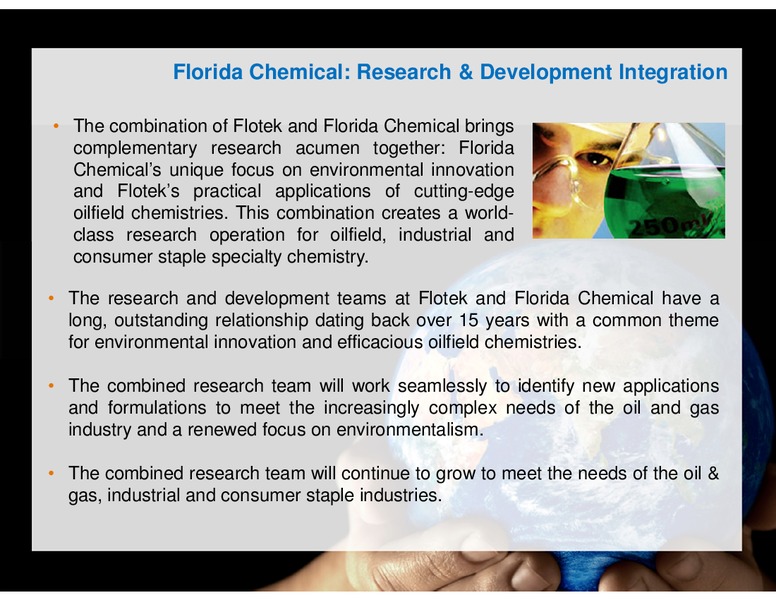 Florida Chemical: Research & Development Integration

• The combination of Flotek and Florida Chemical brings complementary research acumen together: Florida Chemical's unique focus on environmental innovation and Flotek's practical applications of cutting-edge oilfield chemistries. This combination creates a world-class research operation for oilfield, industrial and consumer staple specialty chemistry.

250ml

• The research and development teams at Flotek and Florida Chemical have a long, outstanding relationship dating back over 15 years with a common theme for environmental innovation and efficacious oilfield chemistries.

• The combined research team will work seamlessly to identify new applications and formulations to meet the increasingly complex needs of the oil and gas industry and a renewed focus on environmentalism.

• The combined research team will continue to grow to meet the needs of the oil & gas, industrial and consumer staple industries.